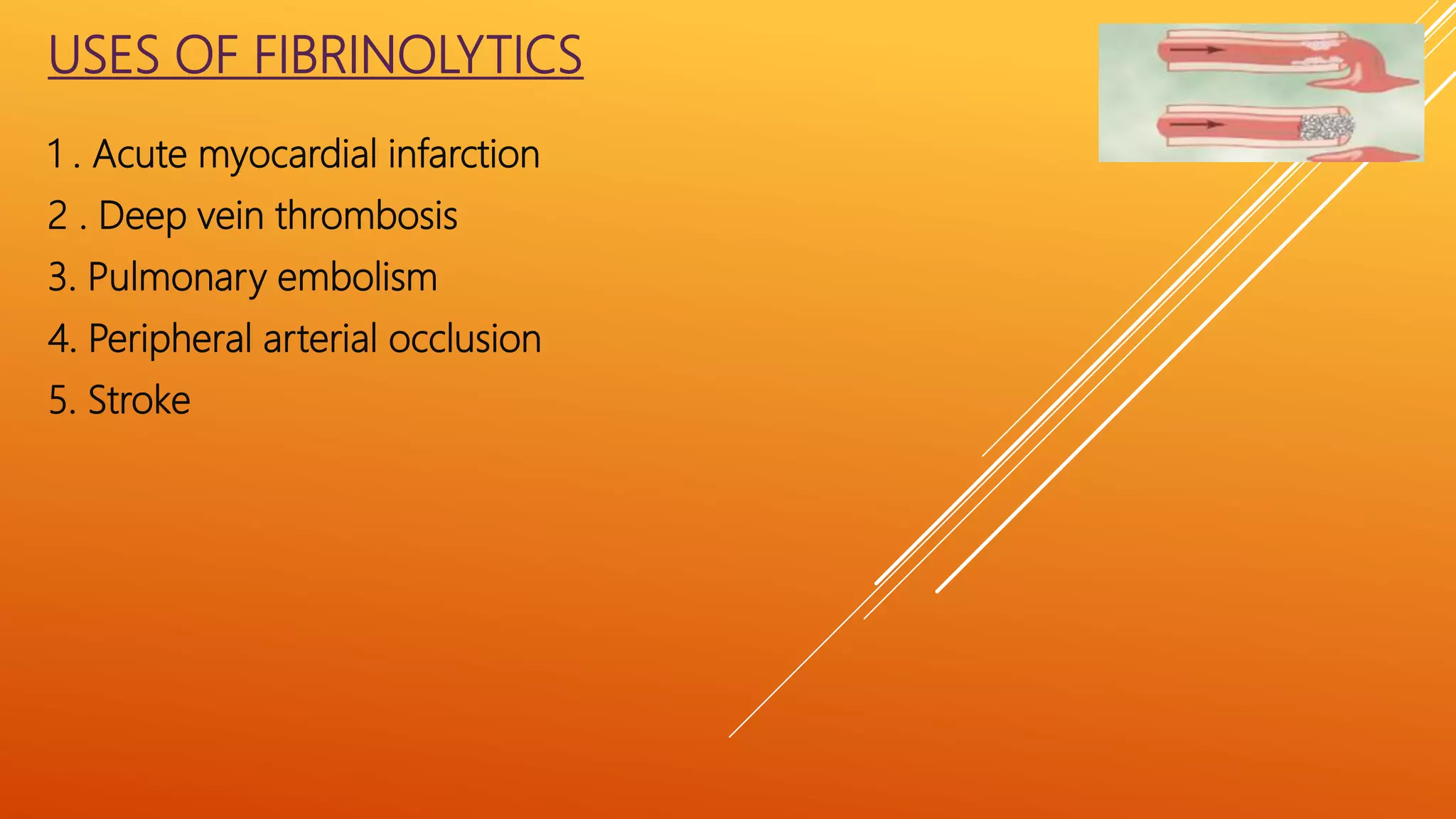 USES OF FIBRINOLYTICS

1 . Acute myocardial infarction

2 . Deep vein thrombosis

3. Pulmonary embolism

4. Peripheral arterial occlusion

5. Stroke